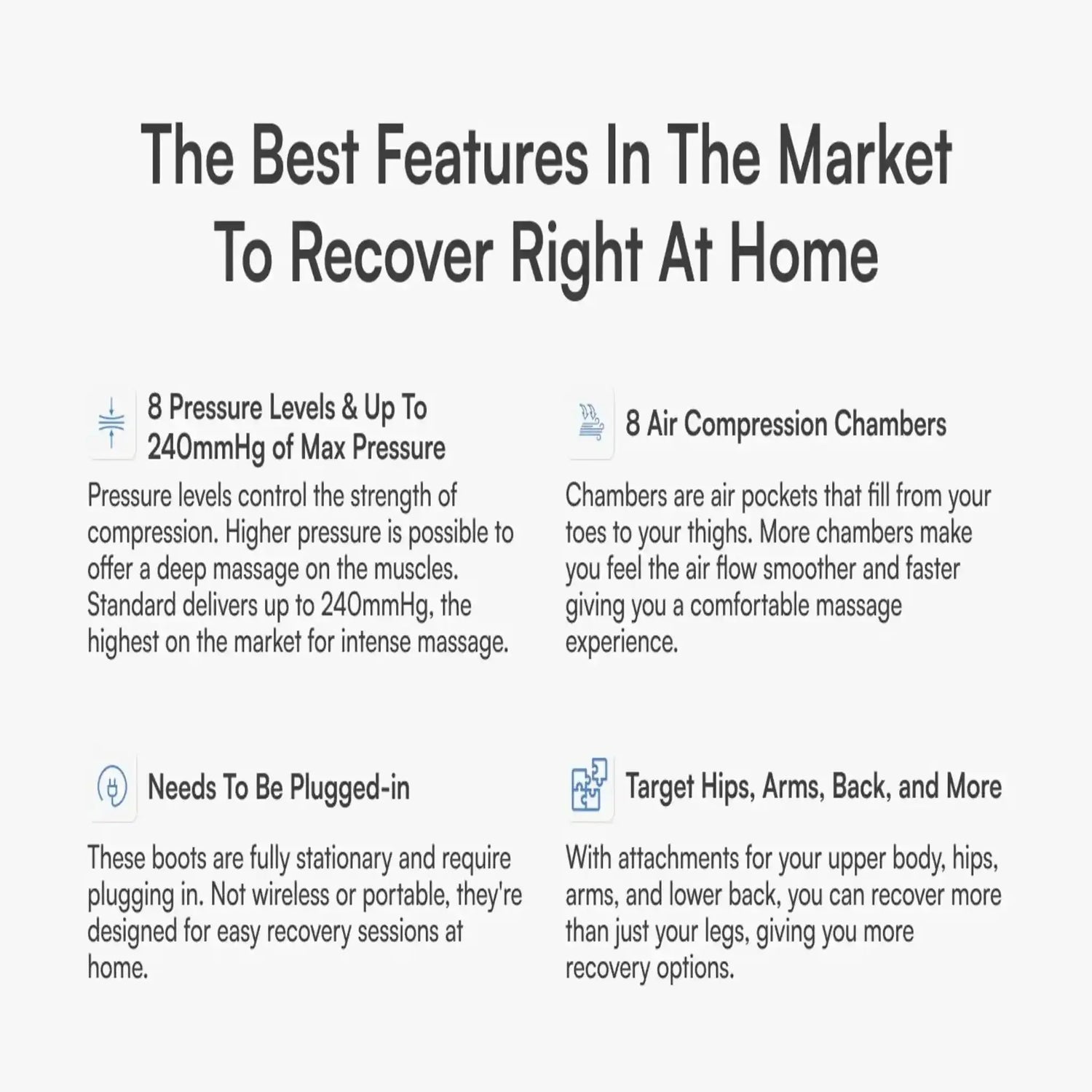 The Best Features In The Market To Recover Right At Home

8 Pressure Levels & Up To 240mmHg of Max Pressure

Pressure levels control the strength of compression. Higher pressure is possible to offer a deep massage on the muscles. Standard delivers up to 240mmHg, the highest on the market for intense massage.

8 Air Compression Chambers

Chambers are air pockets that fill from your toes to your thighs. More chambers make you feel the air flow smoother and faster giving you a comfortable massage experience.

Needs To Be Plugged-in

These boots are fully stationary and require plugging in. Not wireless or portable, they're designed for easy recovery sessions at home.

Target Hips, Arms, Back, and More

With attachments for your upper body, hips, arms, and lower back, you can recover more than just your legs, giving you more recovery options.